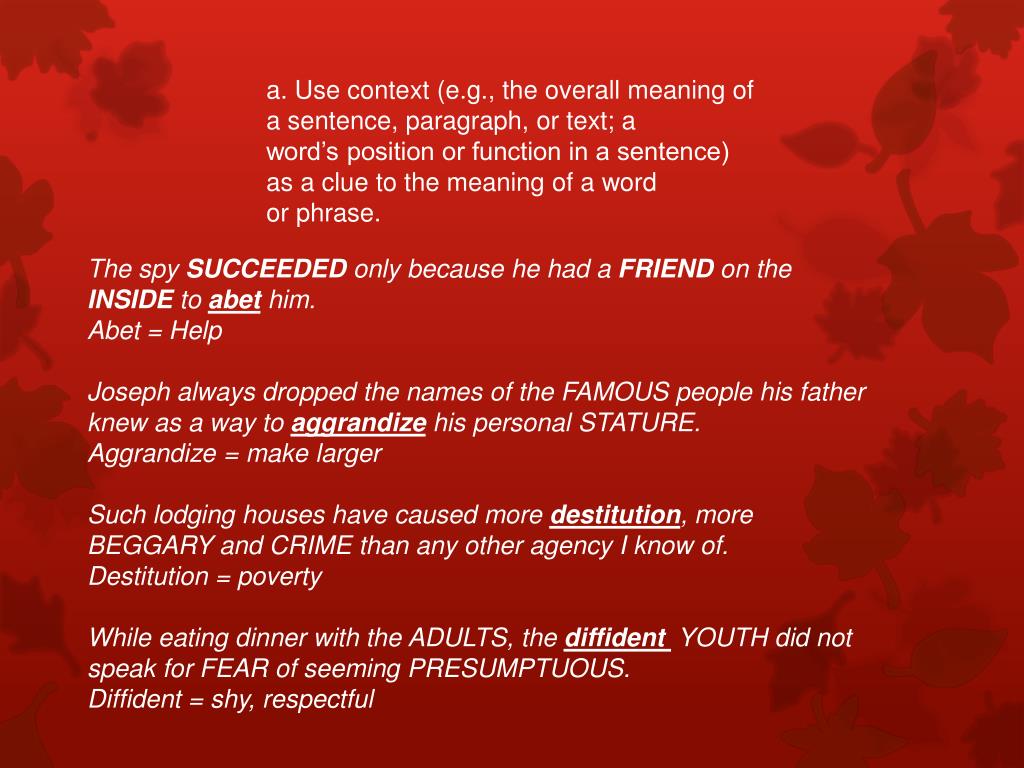 a. Use context (e.g., the overall meaning of a sentence, paragraph, or text; a word's position or function in a sentence) as a clue to the meaning of a word or phrase.

The spy SUCCEEDED only because he had a FRIEND on the INSIDE to abet him.
Abet = Help

Joseph always dropped the names of the FAMOUS people his father knew as a way to aggrandize his personal STATURE.
Aggrandize = make larger

Such lodging houses have caused more destitution, more BEGGARY and CRIME than any other agency I know of.
Destitution = poverty

While eating dinner with the ADULTS, the diffident YOUTH did not speak for FEAR of seeming PRESUMPTUOUS.
Diffident = shy, respectful